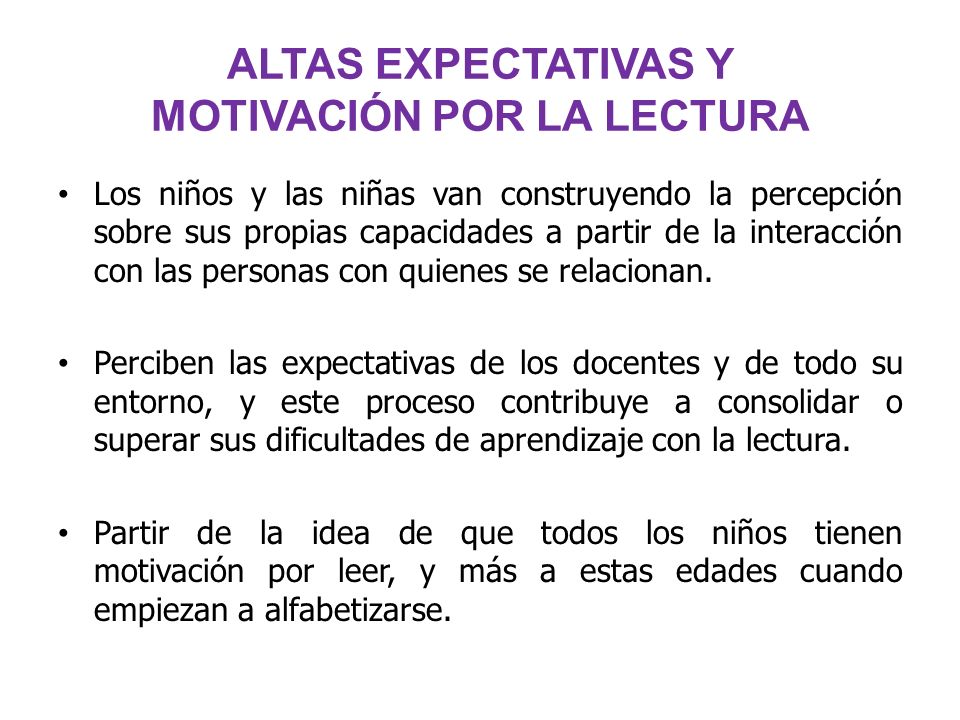 ALTAS EXPECTATIVAS Y MOTIVACIÓN POR LA LECTURA

• Los niños y las niñas van construyendo la percepción sobre sus propias capacidades a partir de la interacción con las personas con quienes se relacionan.

• Perciben las expectativas de los docentes y de todo su entorno, y este proceso contribuye a consolidar o superar sus dificultades de aprendizaje con la lectura.

• Partir de la idea de que todos los niños tienen motivación por leer, y más a estas edades cuando empiezan a alfabetizarse.